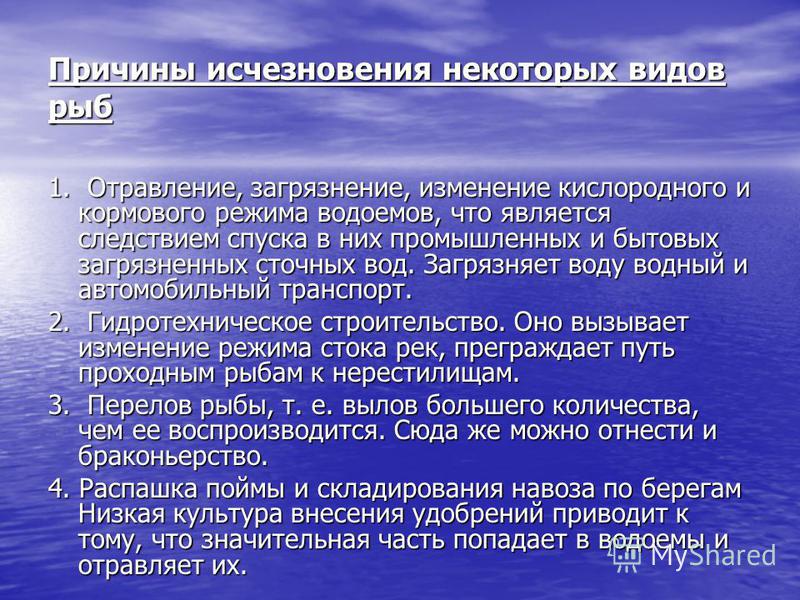 Причины исчезновения некоторых видов рыб

1. Отравление, загрязнение, изменение кислородного и кормового режима водоемов, что является следствием спуска в них промышленных и бытовых загрязненных сточных вод. Загрязняет воду водный и автомобильный транспорт.

2. Гидротехническое строительство. Оно вызывает изменение режима стока рек, преграждает путь проходным рыбам к нерестилищам.

3. Перелов рыбы, т. е. вылов большего количества, чем ее воспроизводится. Сюда же можно отнести и браконьерство.

4. Распашка поймы и складирования навоза по берегам Низкая культура внесения удобрений приводит к тому, что значительная часть попадает в водоемы и отравляет их.

MyShared